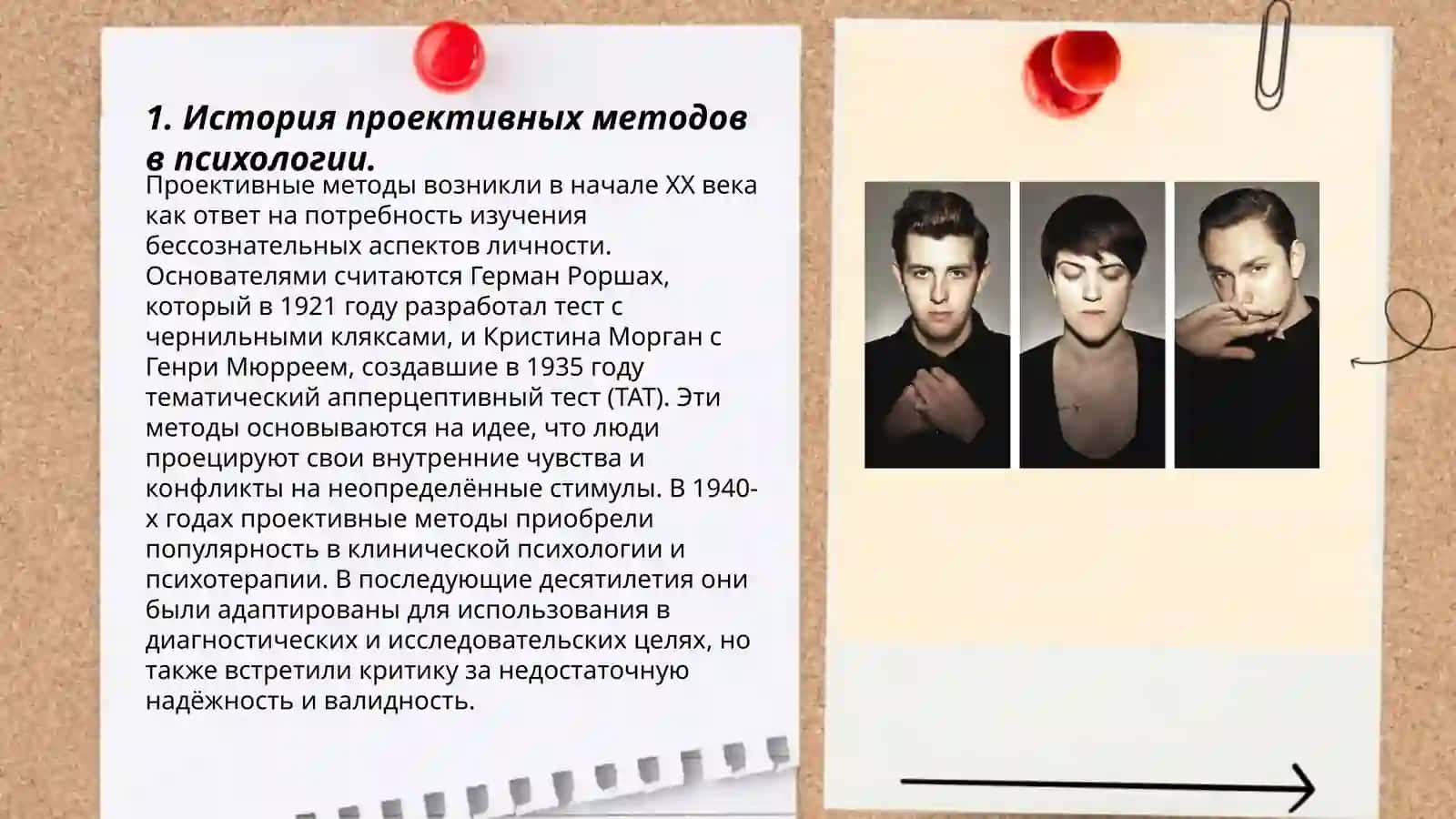 1. История проективных методов в психологии.

Проективные методы возникли в начале XX века как ответ на потребность изучения бессознательных аспектов личности. Основателями считаются Герман Роршах, который в 1921 году разработал тест с чернильными кляксами, и Кристина Морган с Генри Мюрреем, создавшие в 1935 году тематический апперцептивный тест (ТАТ). Эти методы основываются на идее, что люди проецируют свои внутренние чувства и конфликты на неопределённые стимулы. В 1940-х годах проективные методы приобрели популярность в клинической психологии и психотерапии. В последующие десятилетия они были адаптированы для использования в диагностических и исследовательских целях, но также встретили критику за недостаточную надёжность и валидность.